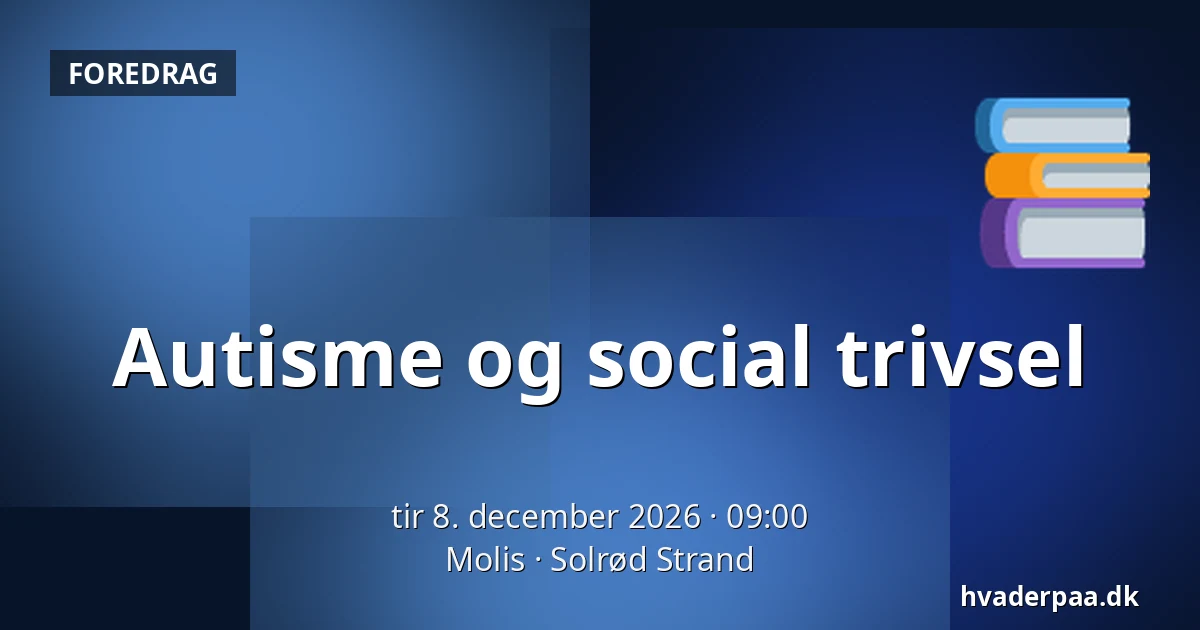 FOREDRAG

Autisme og social trivsel

tir 8. december 2026 · 09:00
Molis · Solrød Strand

hvaderpaa.dk